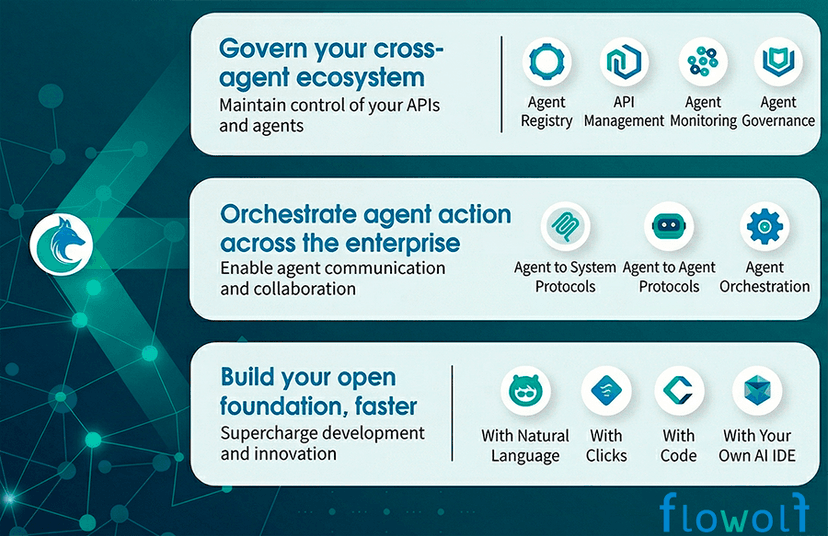 Govern your cross-agent ecosystem
Maintain control of your APIs and agents

Agent Registry
API Management
Agent Monitoring
Agent Governance

Orchestrate agent action across the enterprise
Enable agent communication and collaboration

Agent to System Protocols
Agent to Agent Protocols
Agent Orchestration

Build your open foundation, faster
Supercharge development and innovation

With Natural Language
With Clicks
With Code
With Your Own AI IDE

flowolf